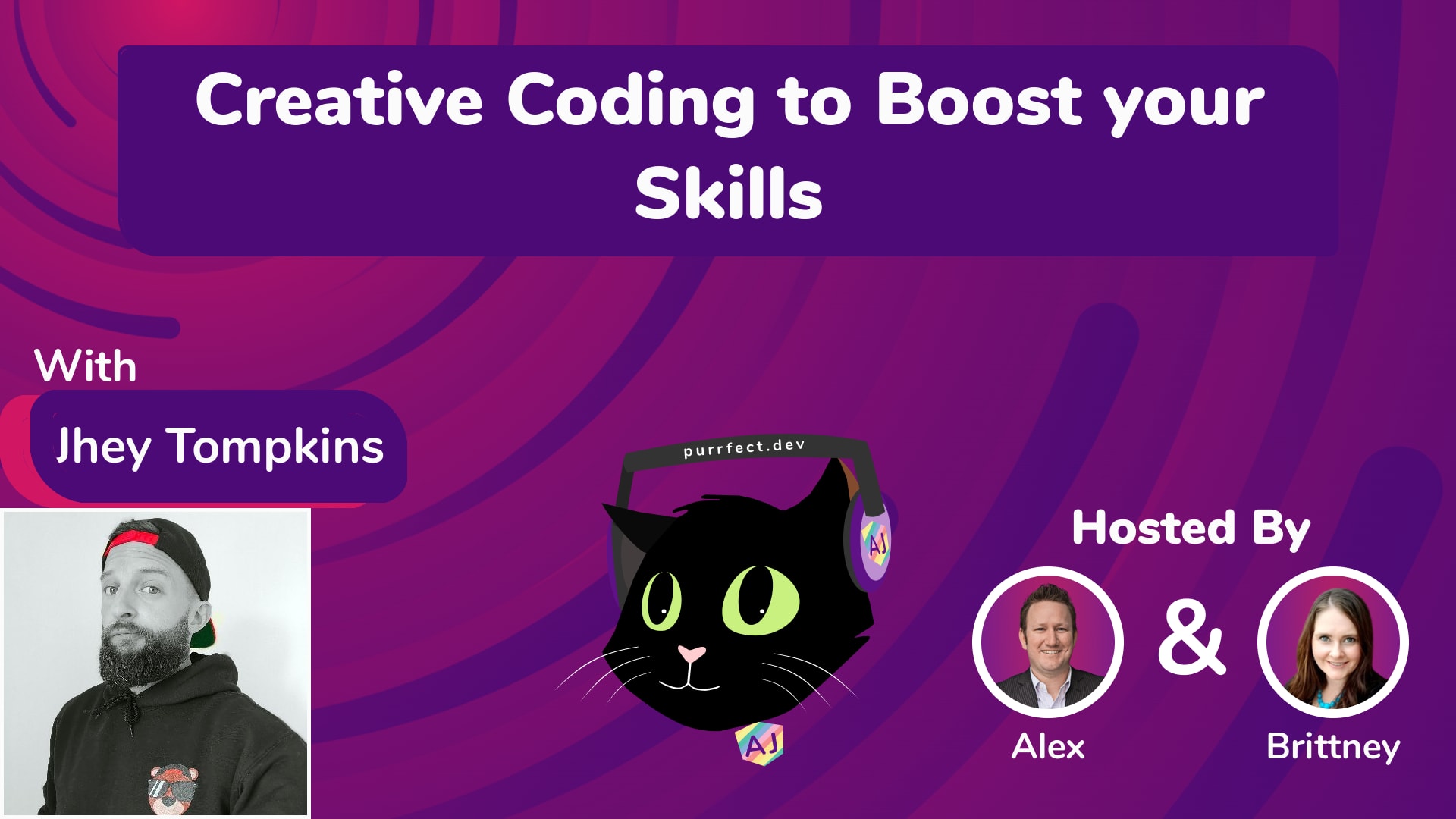 Creative Coding to Boost your Skills

With

Jhey Tompkins

purrfect.dev

AJ

AJ

Hosted By

&

Alex

Brittney